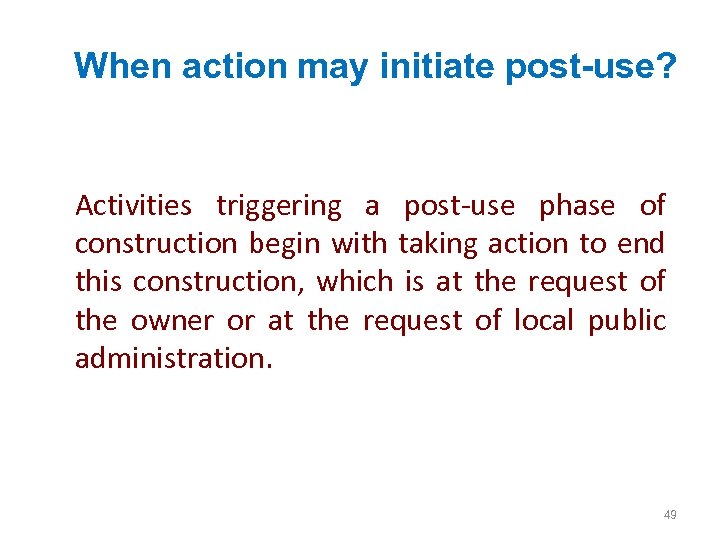 When action may initiate post-use?

Activities triggering a post-use phase of construction begin with taking action to end this construction, which is at the request of the owner or at the request of local public administration.

49